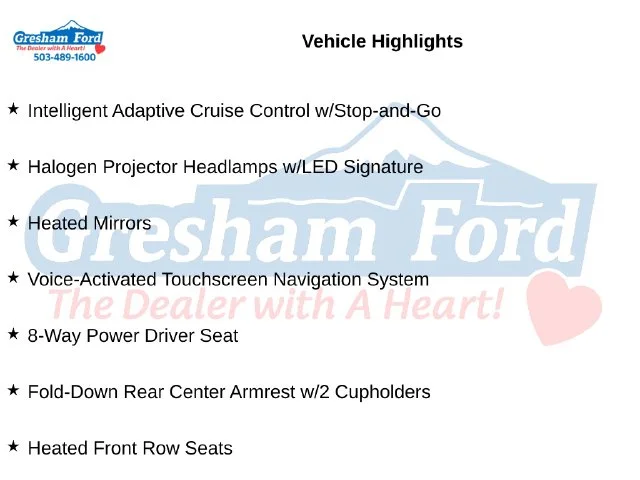 Gresham Ford
The Dealer with A Heart!
503-489-1600

Vehicle Highlights

★ Intelligent Adaptive Cruise Control w/Stop-and-Go

★ Halogen Projector Headlamps w/LED Signature

★ Heated Mirrors

★ Voice-Activated Touchscreen Navigation System

★ 8-Way Power Driver Seat

★ Fold-Down Rear Center Armrest w/2 Cupholders

★ Heated Front Row Seats

Gresham Ford
The Dealer with A Heart!